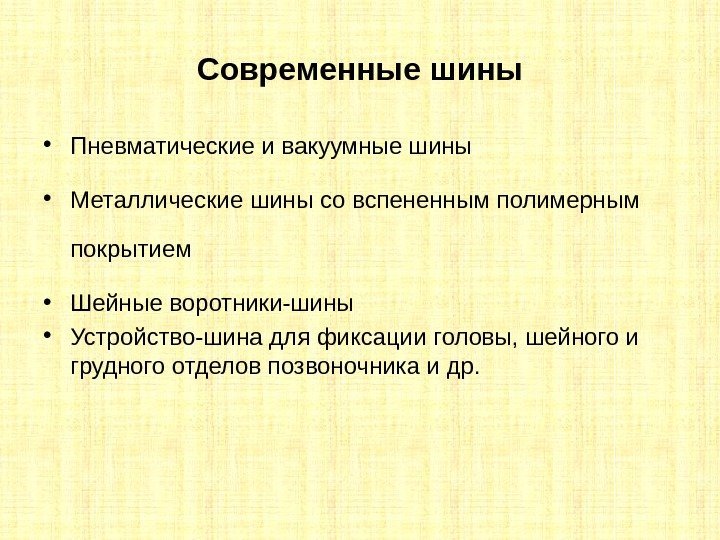 Современные шины

• Пневматические и вакуумные шины

• Металлические шины со вспененным полимерным покрытием

• Шейные воротники-шины

• Устройство-шина для фиксации головы, шейного и грудного отделов позвоночника и др.